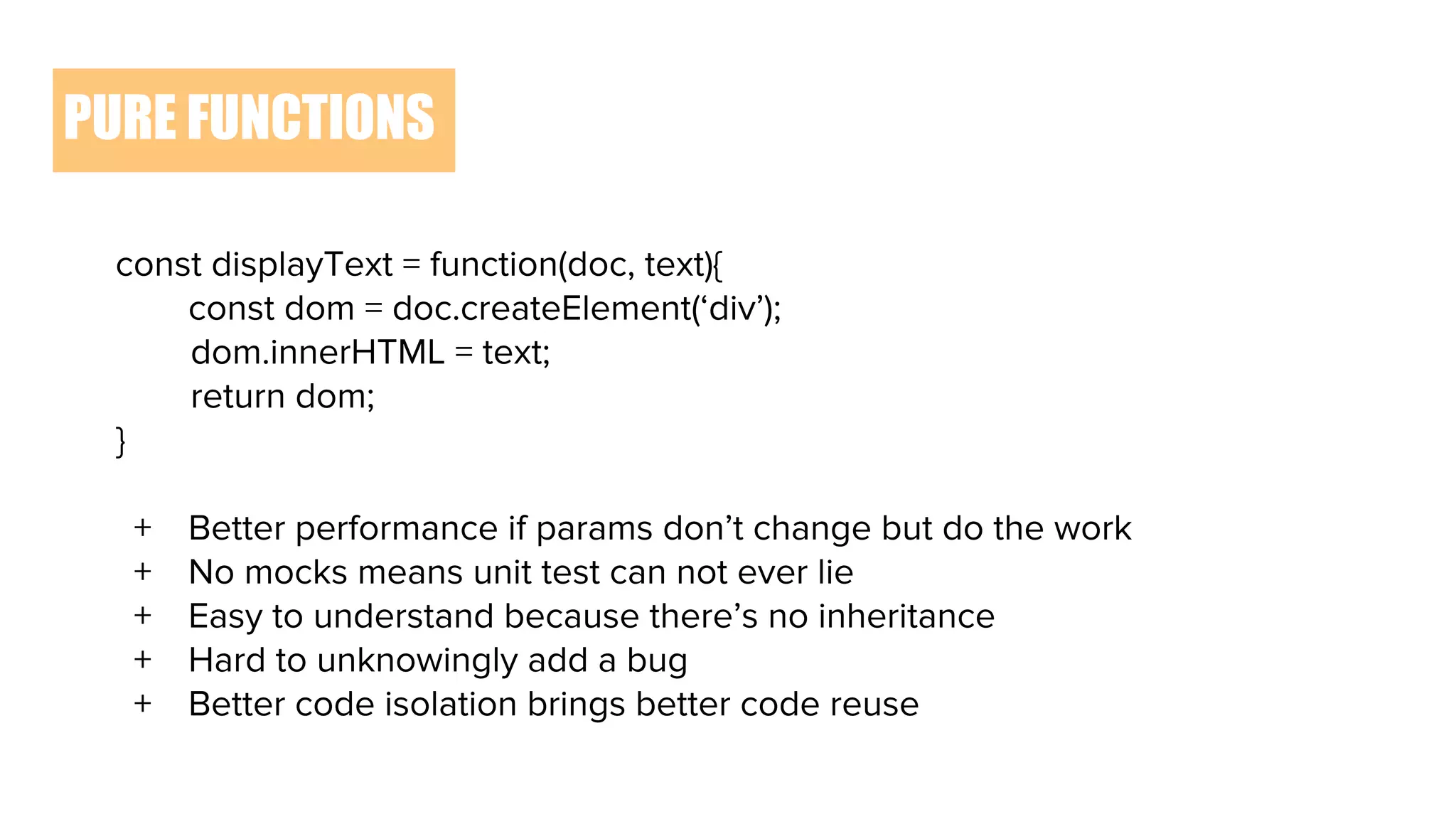 PURE FUNCTIONS

const displayText = function(doc, text){
const dom = doc.createElement(‘div’);
dom.innerHTML = text;
return dom;
}

+ Better performance if params don’t change but do the work
+ No mocks means unit test can not ever lie
+ Easy to understand because there’s no inheritance
+ Hard to unknowingly add a bug
+ Better code isolation brings better code reuse